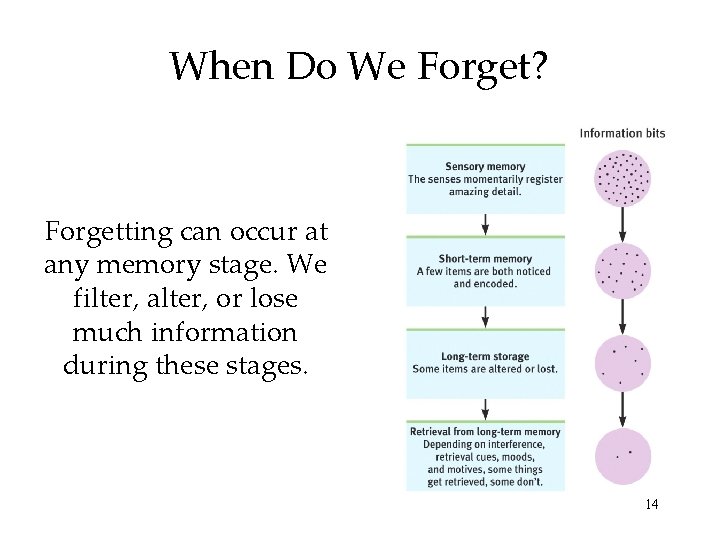 When Do We Forget?

Forgetting can occur at any memory stage. We filter, alter, or lose much information during these stages.

Information bits

Sensory memory
The senses momentarily register amazing detail.

Short-term memory
A few items are both noticed and encoded.

Long-term storage
Some items are altered or lost.

Retrieval from long-term memory
Depending on interference, retrieval cues, moods, and motives, some things get retrieved, some don't.

14